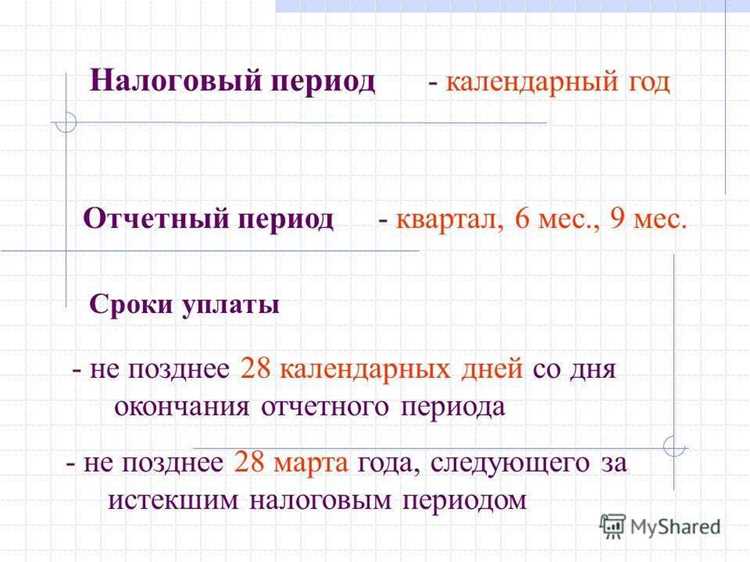 Налоговый период - календарный год

Отчетный период - квартал, 6 мес., 9 мес.

Сроки уплаты

- не позднее 28 календарных дней со дня окончания отчетного периода

- не позднее 28 марта года, следующего за истекшим налоговым периодом

MyShared